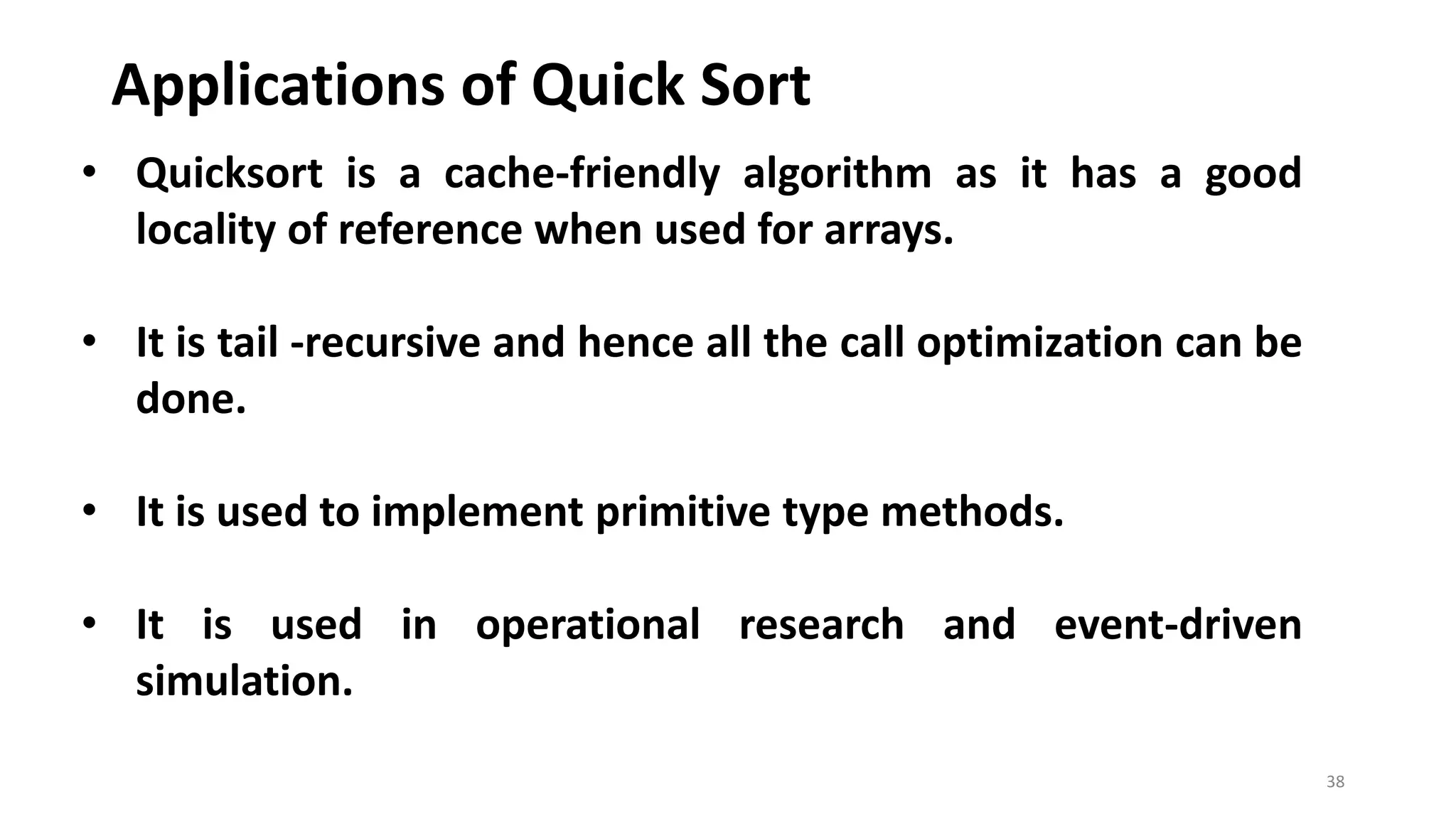 Applications of Quick Sort

• Quicksort is a cache-friendly algorithm as it has a good locality of reference when used for arrays.

• It is tail -recursive and hence all the call optimization can be done.

• It is used to implement primitive type methods.

• It is used in operational research and event-driven simulation.

38